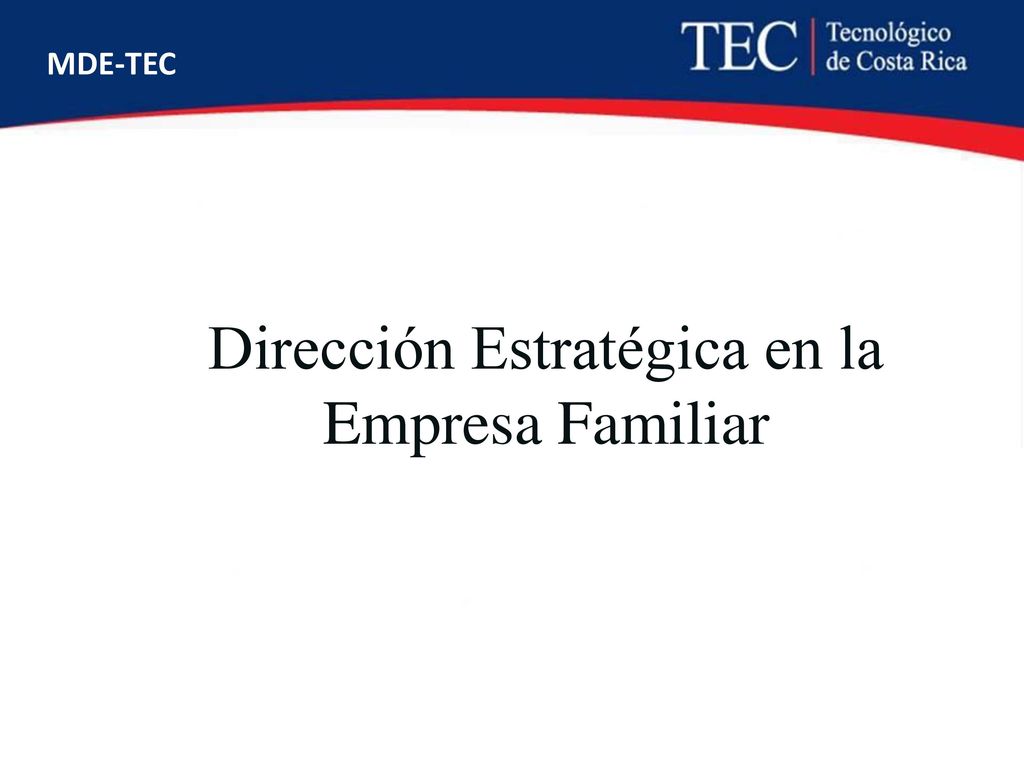 MDE-TEC

TEC Tecnológico de Costa Rica

Dirección Estratégica en la Empresa Familiar